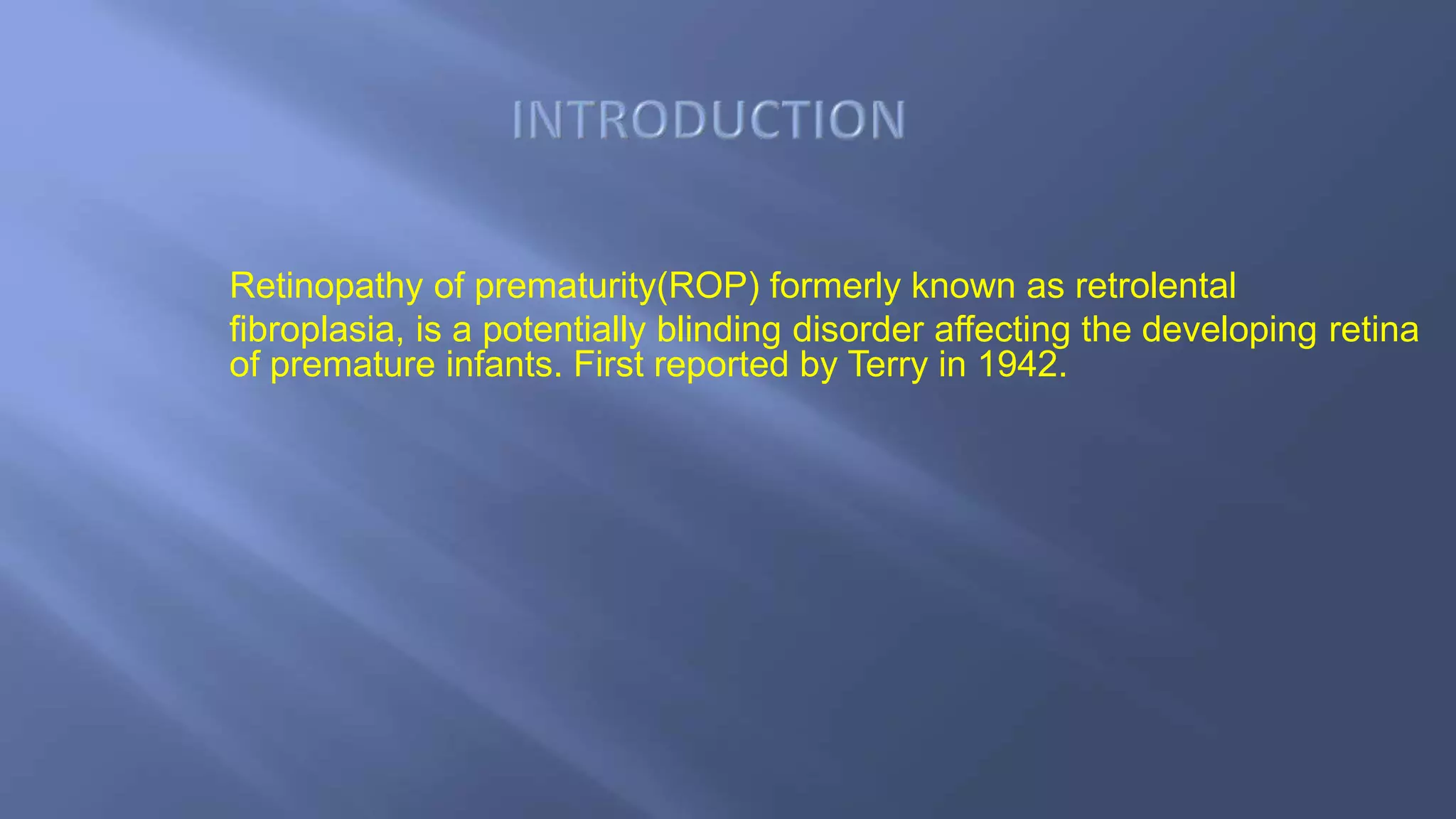 INTRODUCTION

Retinopathy of prematurity(ROP) formerly known as retrolental fibroplasia, is a potentially blinding disorder affecting the developing retina of premature infants. First reported by Terry in 1942.